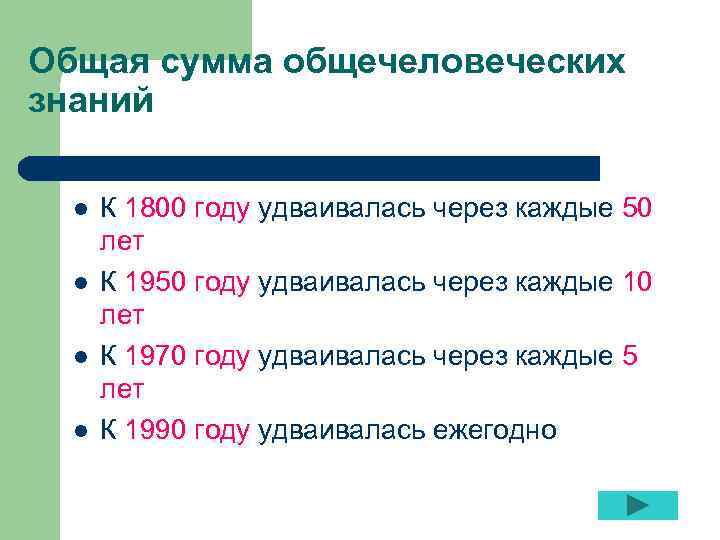 Общая сумма общечеловеческих знаний

- К 1800 году удваивалась через каждые 50 лет
- К 1950 году удваивалась через каждые 10 лет
- К 1970 году удваивалась через каждые 5 лет
- К 1990 году удваивалась ежегодно